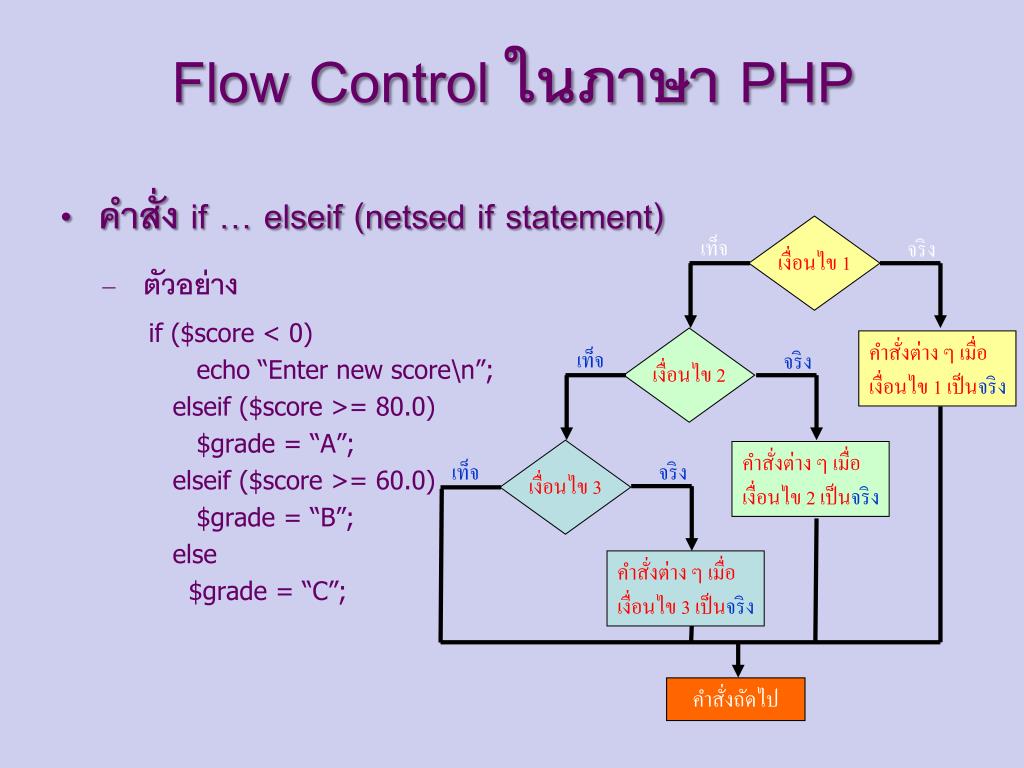 Flow Control ในภาษา PHP

• คำสั่ง if … elseif (netsed if statement)

– ตัวอย่าง

if ($score < 0)
echo “Enter new score\n”;
elseif ($score >= 80.0)
$grade = “A”;
elseif ($score >= 60.0)
$grade = “B”;
else
$grade = “C”;

เท็จ
เงื่อนไข 1
จริง
คำสั่งต่าง ๆ เมื่อ เงื่อนไข 1 เป็นจริง
เท็จ
เงื่อนไข 2
จริง
คำสั่งต่าง ๆ เมื่อ เงื่อนไข 2 เป็นจริง
เท็จ
เงื่อนไข 3
จริง
คำสั่งต่าง ๆ เมื่อ เงื่อนไข 3 เป็นจริง
คำสั่งถัดไป